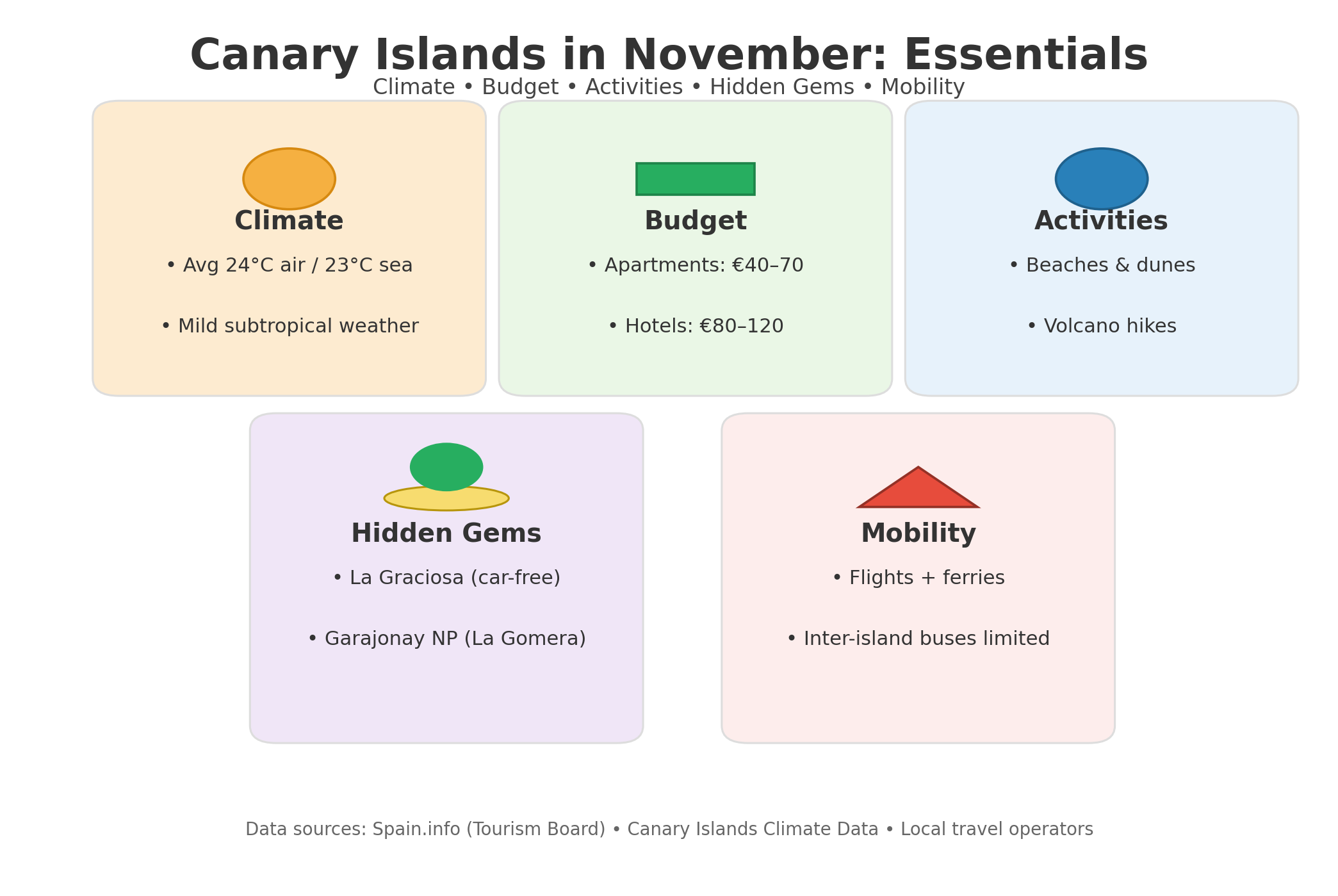 Canary Islands in November: Essentials
Climate • Budget • Activities • Hidden Gems • Mobility

Climate
• Avg 24°C air / 23°C sea
• Mild subtropical weather

Budget
• Apartments: €40–70
• Hotels: €80–120

Activities
• Beaches & dunes
• Volcano hikes

Hidden Gems
• La Graciosa (car-free)
• Garajonay NP (La Gomera)

Mobility
• Flights + ferries
• Inter-island buses limited

Data sources: Spain.info (Tourism Board) • Canary Islands Climate Data • Local travel operators